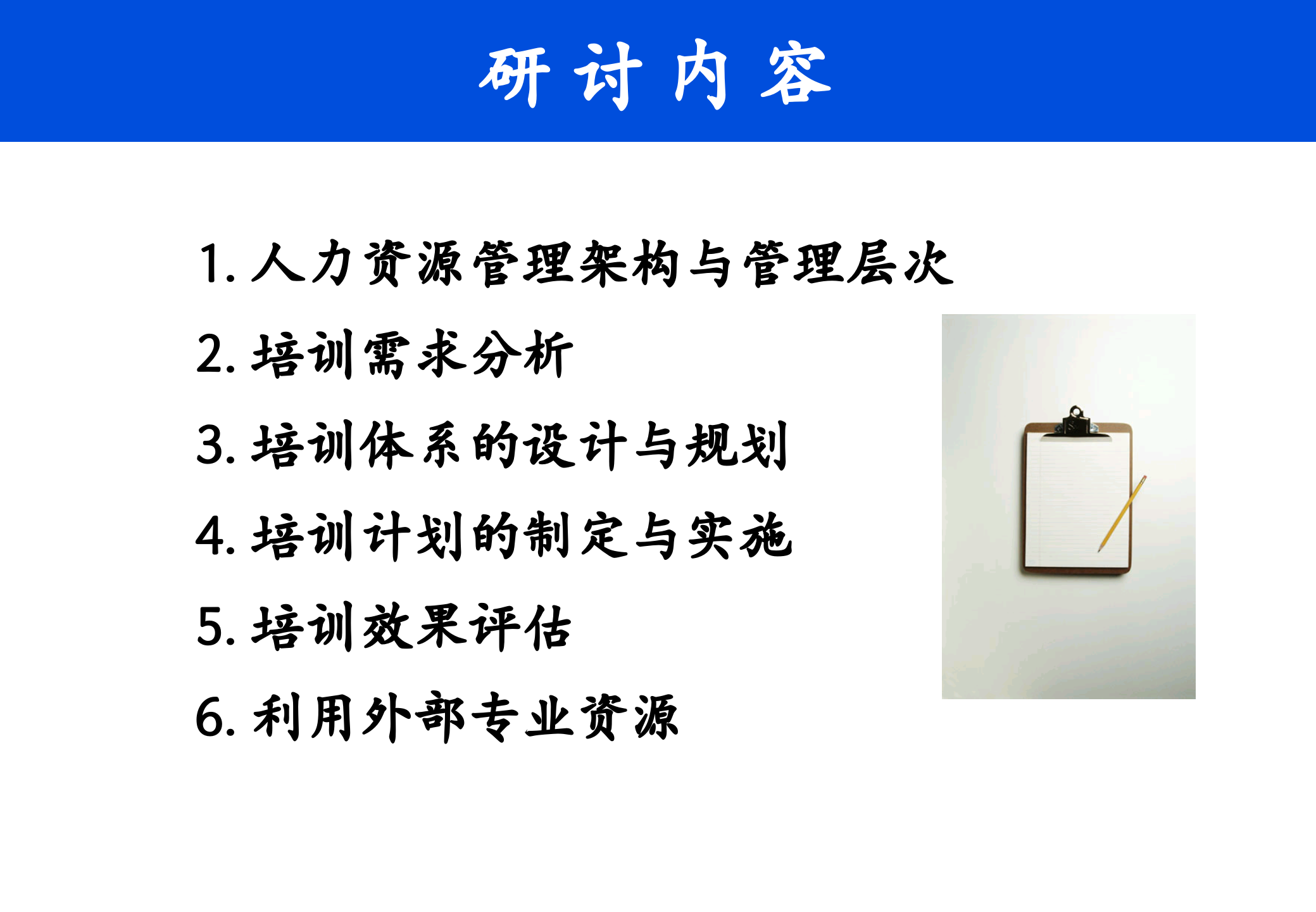 研讨内容

1. 人力资源管理架构与管理层次

2. 培训需求分析

3. 培训体系的设计与规划

4. 培训计划的制定与实施

5. 培训效果评估

6. 利用外部专业资源